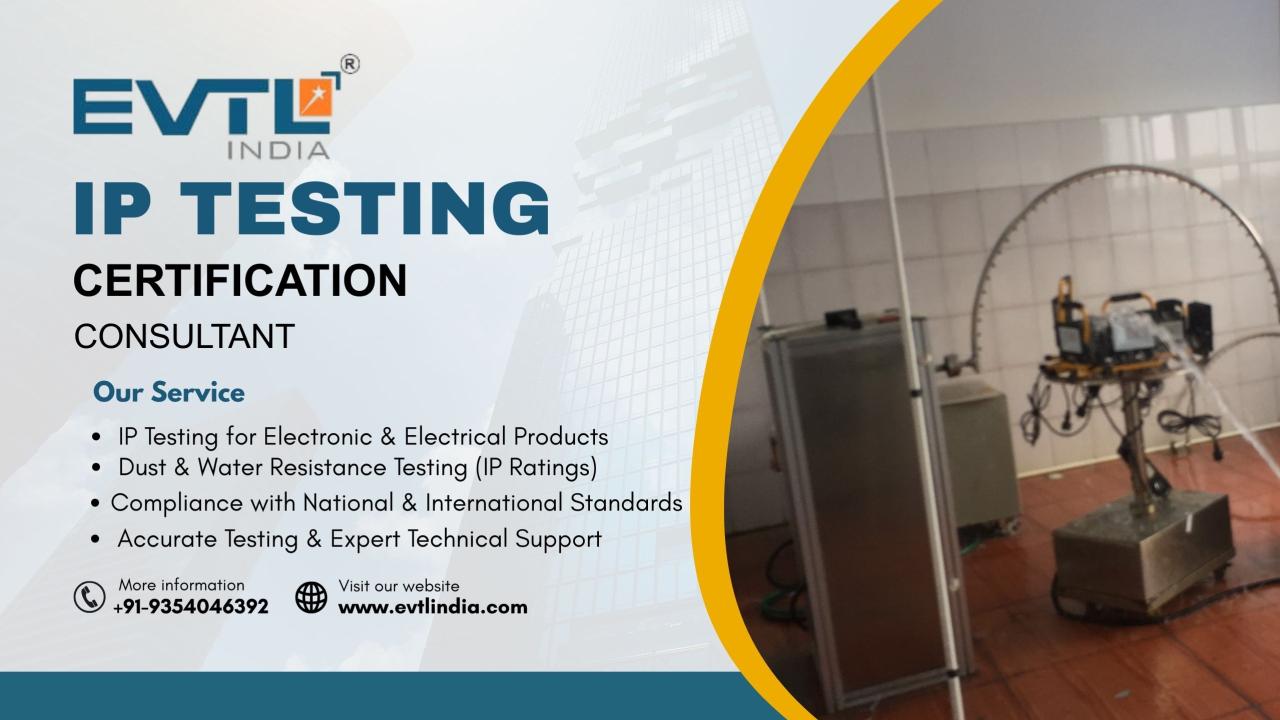 EVTL®
INDIA

IP TESTING
CERTIFICATION
CONSULTANT

Our Service

• IP Testing for Electronic & Electrical Products
• Dust & Water Resistance Testing (IP Ratings)
• Compliance with National & International Standards
• Accurate Testing & Expert Technical Support

More information
+91-9354046392

Visit our website
www.evtlindia.com